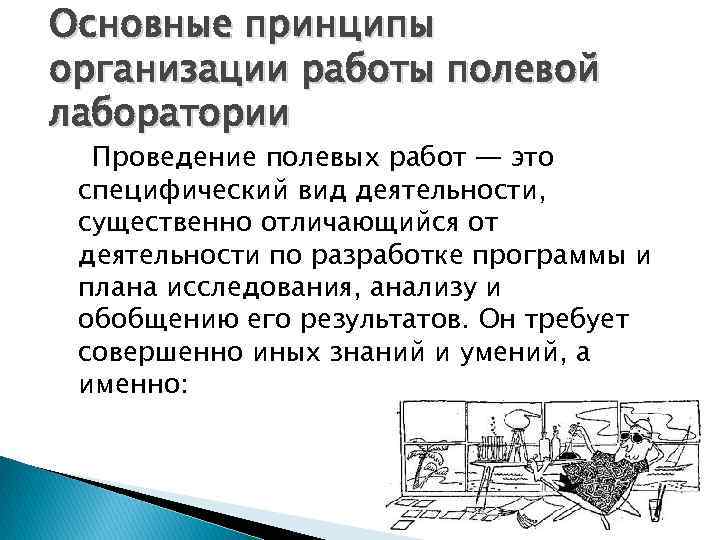 Основные принципы организации работы полевой лаборатории

Проведение полевых работ — это специфический вид деятельности, существенно отличающийся от деятельности по разработке программы и плана исследования, анализу и обобщению его результатов. Он требует совершенно иных знаний и умений, а именно: